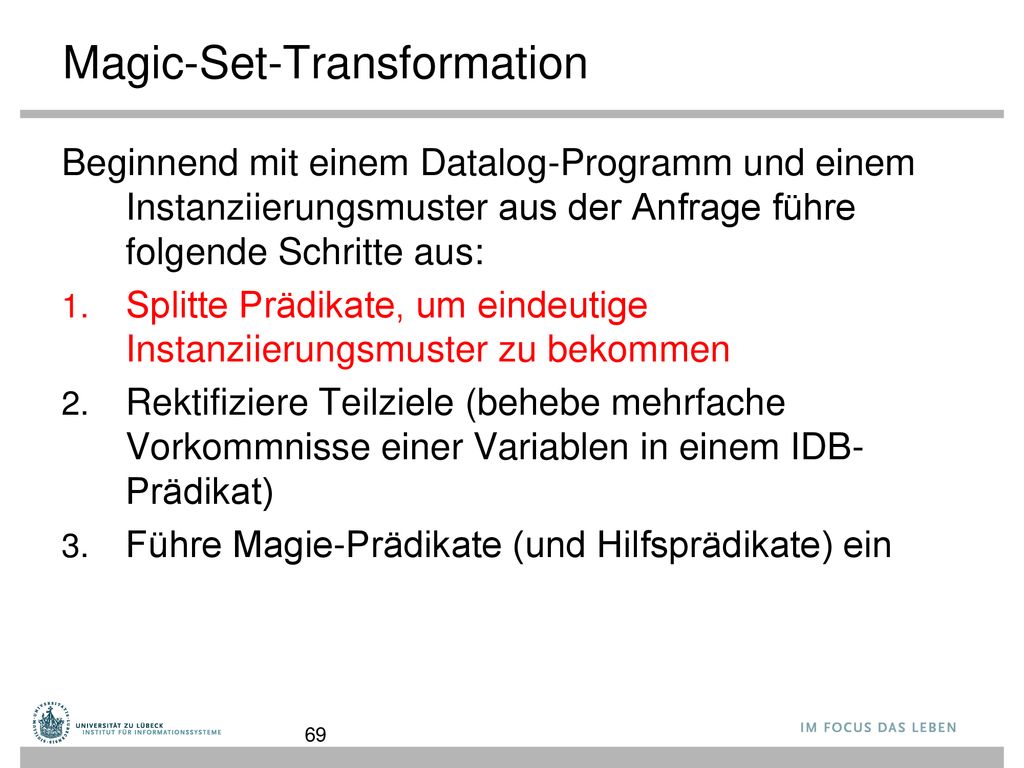 Magic-Set-Transformation

Beginnend mit einem Datalog-Programm und einem Instanziierungsmuster aus der Anfrage führe folgende Schritte aus:

1. Splitte Prädikate, um eindeutige Instanziierungsmuster zu bekommen
2. Rektifiziere Teilziele (behebe mehrfache Vorkommnisse einer Variablen in einem IDB-Prädikat)
3. Führe Magie-Prädikate (und Hilfsprädikate) ein

UNIVERSITÄT ZU LÜBECK
INSTITUT FÜR INFORMATIONSSYSTEME

69

IM FOCUS DAS LEBEN